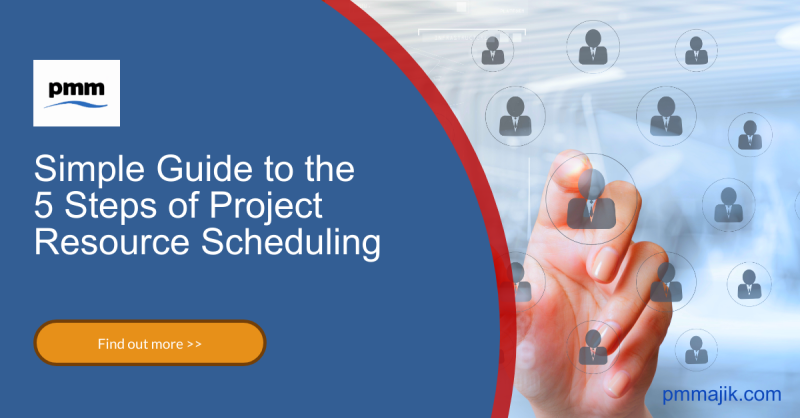 pmm

Simple Guide to the 5 Steps of Project Resource Scheduling

Find out more >>

pmmajik.com